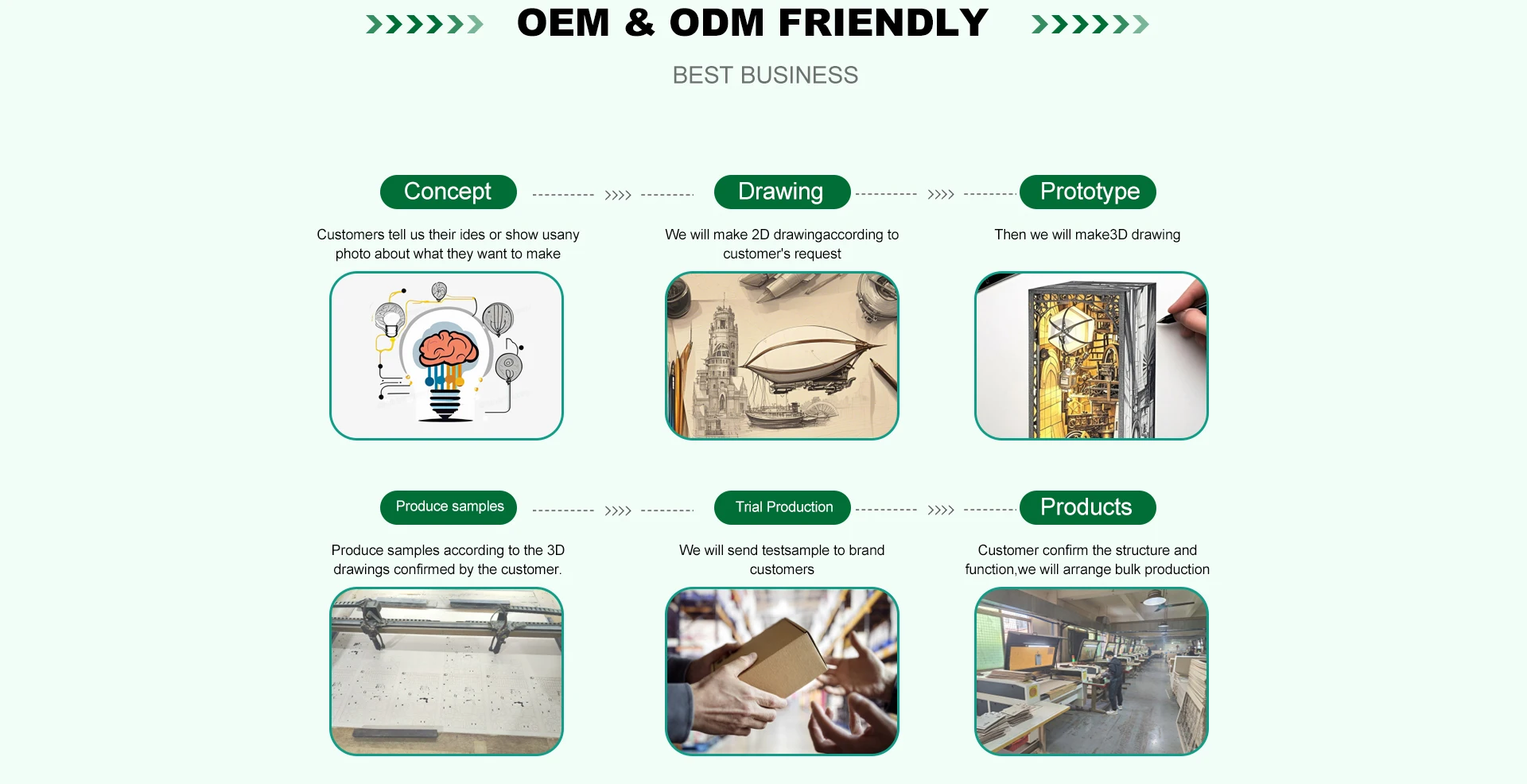 OEM & ODM FRIENDLY

BEST BUSINESS

Concept

Customers tell us their ides or show usany photo about what they want to make

Drawing

We will make 2D drawingaccording to customer's request

Prototype

Then we will make3D drawing

Produce samples

Produce samples according to the 3D drawings confirmed by the customer.

Trial Production

We will send testsample to brand customers

Products

Customer confirm the structure and function,we will arrange bulk production